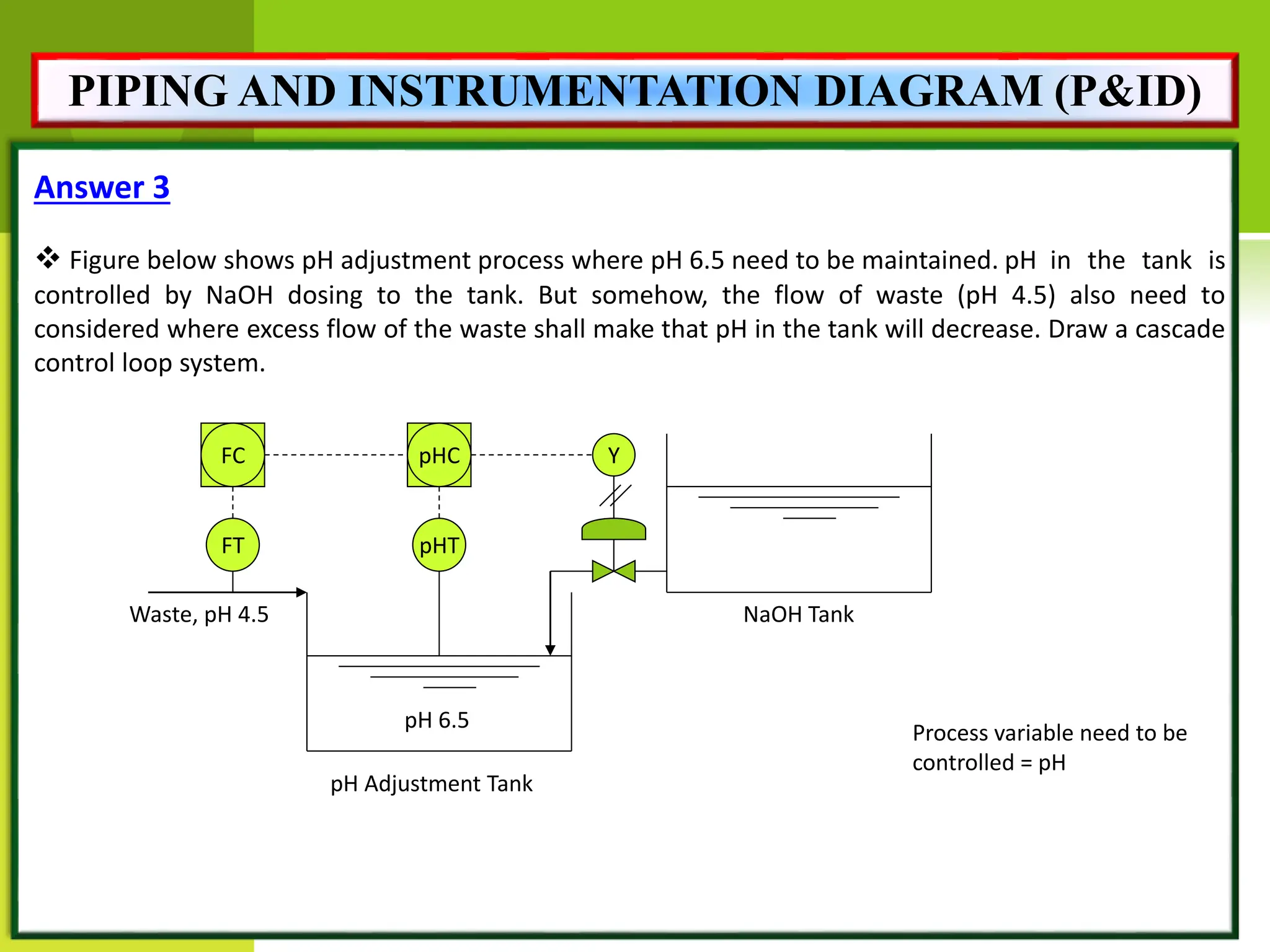 PIPING AND INSTRUMENTATION DIAGRAM (P&ID)

Answer 3

❖ Figure below shows pH adjustment process where pH 6.5 need to be maintained. pH in the tank is controlled by NaOH dosing to the tank. But somehow, the flow of waste (pH 4.5) also need to considered where excess flow of the waste shall make that pH in the tank will decrease. Draw a cascade control loop system.

FC

pHC

Y

FT

pHT

Waste, pH 4.5

NaOH Tank

pH 6.5

pH Adjustment Tank

Process variable need to be controlled = pH